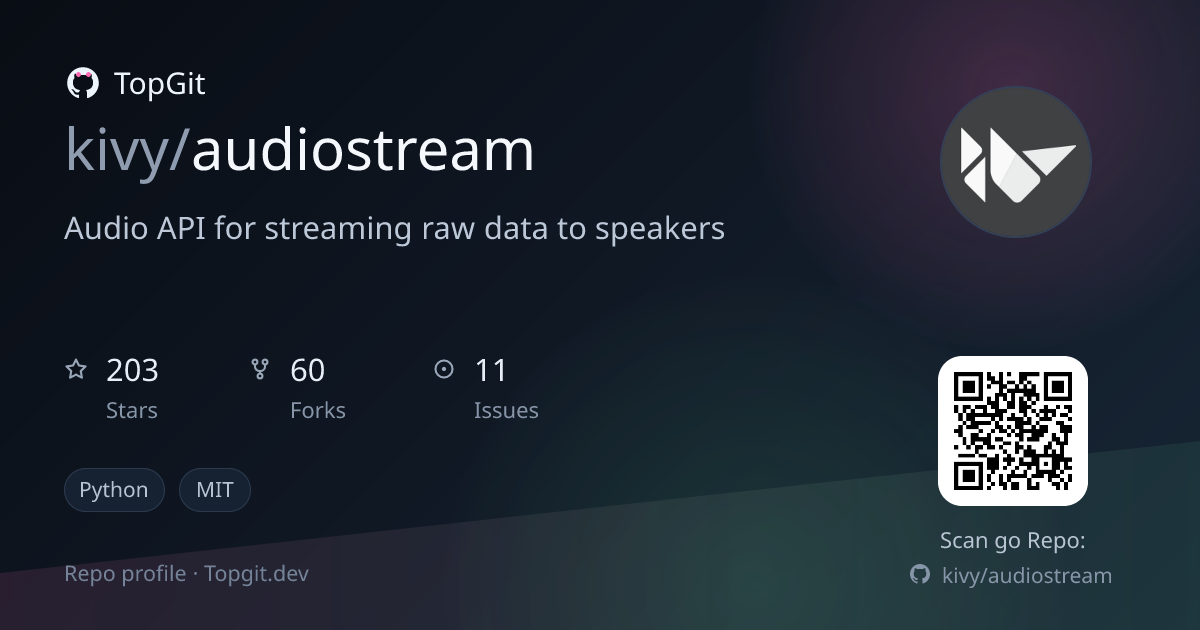 TopGit

kivy/audiostream

Audio API for streaming raw data to speakers

203
Stars

60
Forks

11
Issues

Python

MIT

Repo profile · Topgit.dev

Scan go Repo:
kivy/audiostream